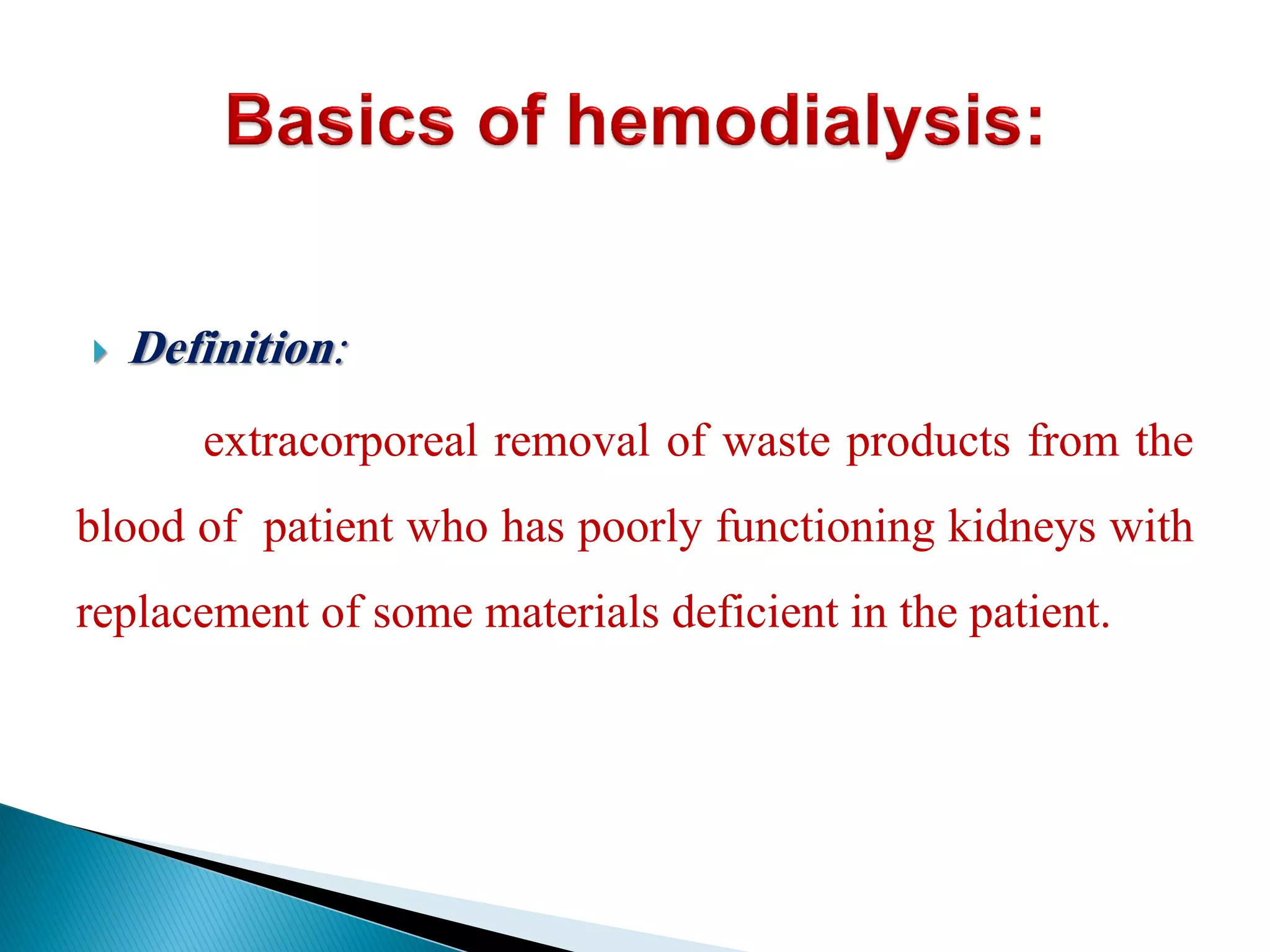 Basics of hemodialysis:

Definition:

extracorporeal removal of waste products from the blood of patient who has poorly functioning kidneys with replacement of some materials deficient in the patient.